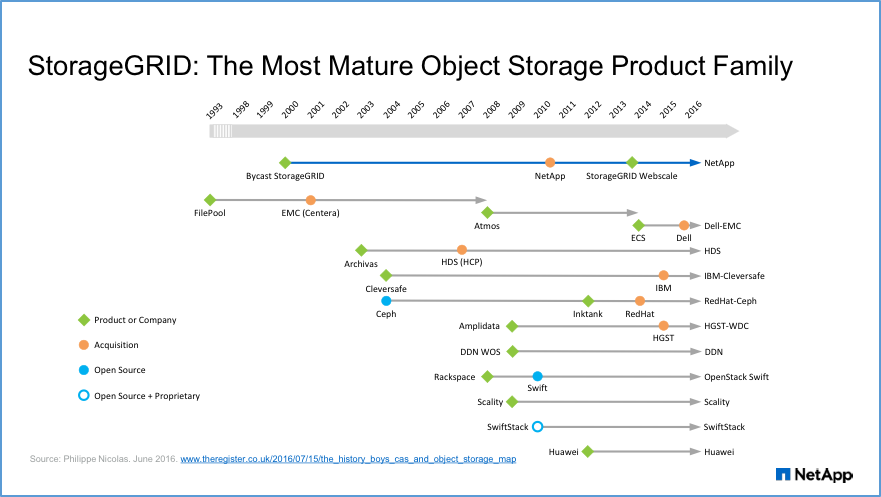 StorageGRID: The Most Mature Object Storage Product Family

1993 1998 1999 2000 2001 2002 2003 2004 2005 2006 2007 2008 2009 2010 2011 2012 2013 2014 2015 2016

Bycast StorageGRID
NetApp
StorageGRID Webscale
NetApp

FilePool
EMC (Centera)
Atmos
ECS
Dell
Dell-EMC

Archivas
HDS (HCP)
HDS

Cleversafe
IBM
IBM-Cleversafe

Ceph
Inktank
RedHat
RedHat-Ceph

Amplidata
HGST
HGST-WDC

DDN WOS
DDN

Rackspace
Swift
OpenStack Swift

Scality
Scality

SwiftStack
SwiftStack

Huawei
Huawei

Product or Company
Acquisition
Open Source
Open Source + Proprietary

Source: Philippe Nicolas. June 2016. www.theregister.co.uk/2016/07/15/the_history_boys_cas_and_object_storage_map

NetApp